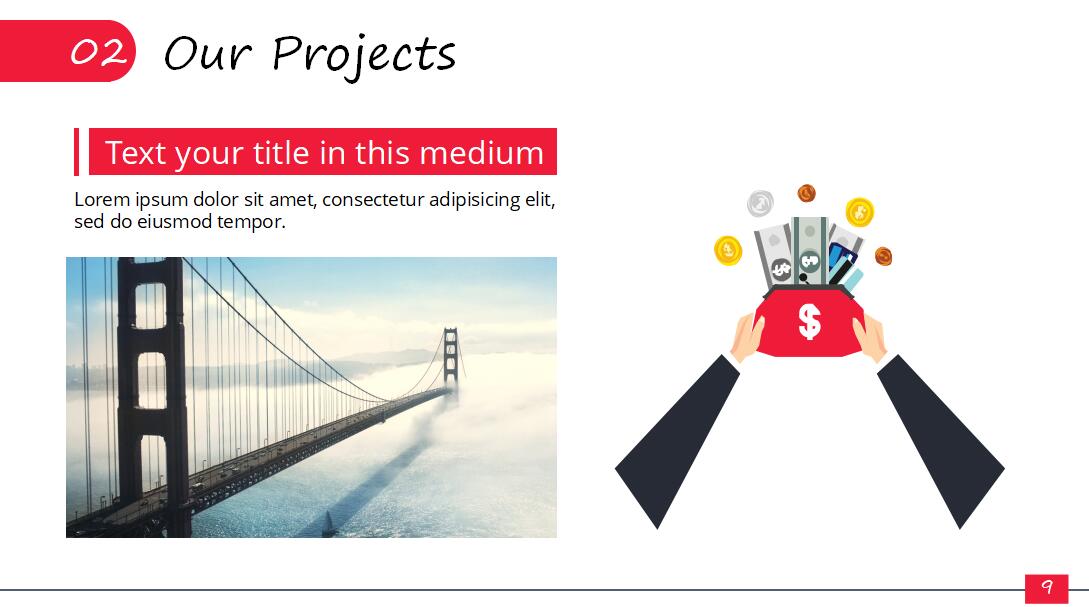 02 Our Projects

Text your title in this medium

Lorem ipsum dolor sit amet, consectetur adipisicing elit, sed do eiusmod tempor.

$

9